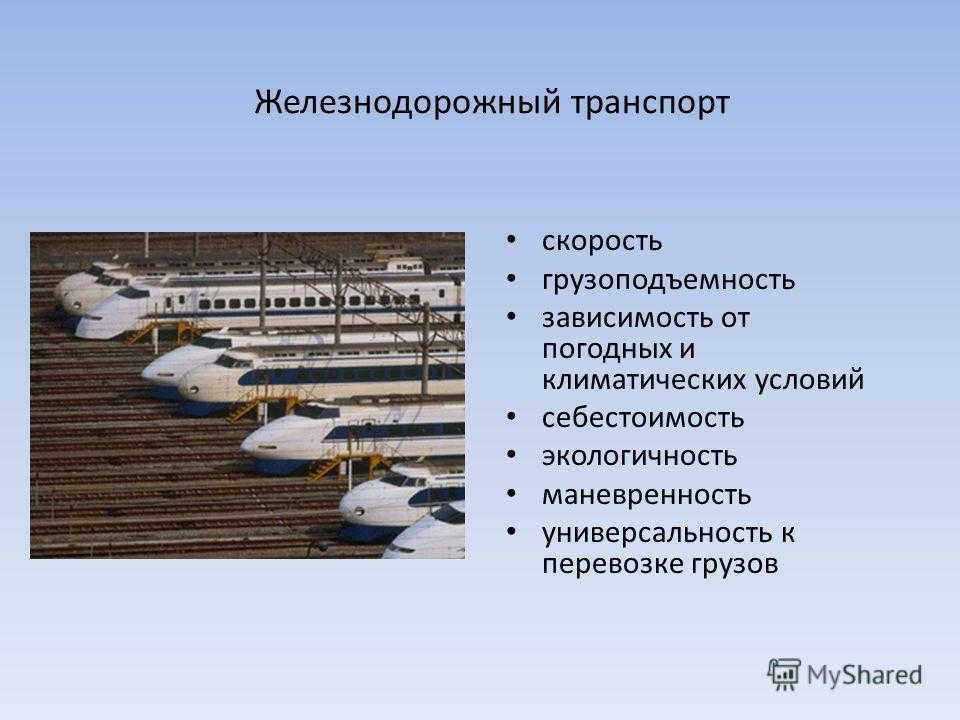 Железнодорожный транспорт

• скорость
• грузоподъемность
• зависимость от погодных и климатических условий
• себестоимость
• экологичность
• маневренность
• универсальность к перевозке грузов

MyShared